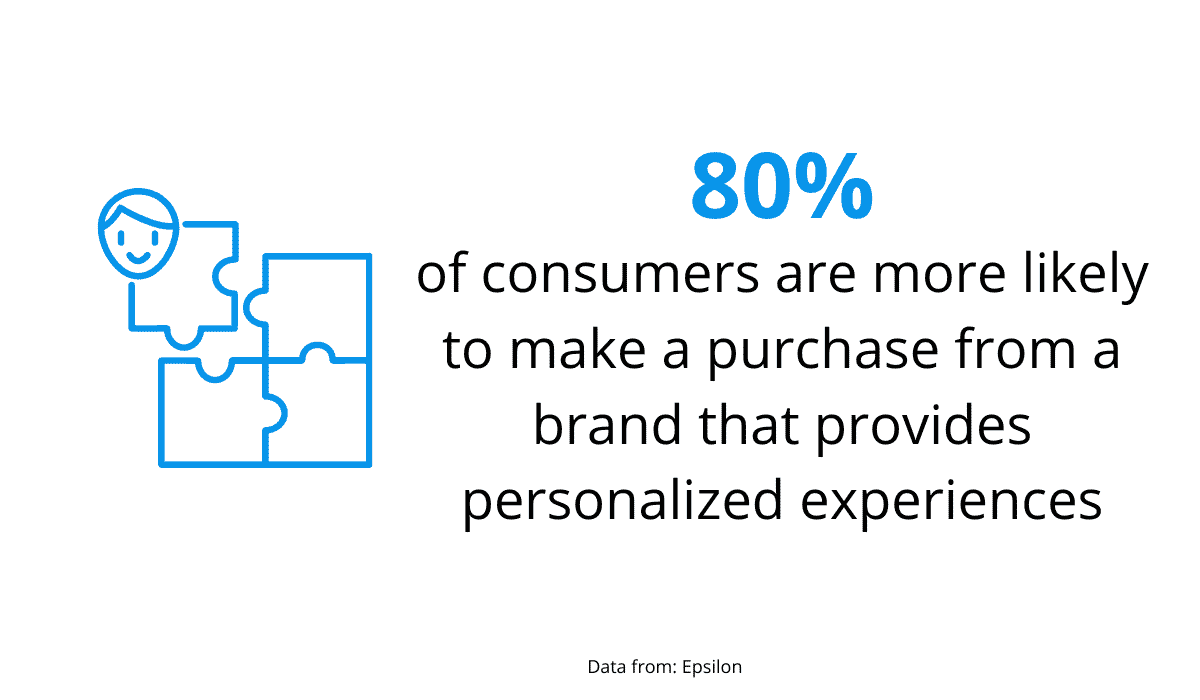 80%

of consumers are more likely to make a purchase from a brand that provides personalized experiences

Data from: Epsilon